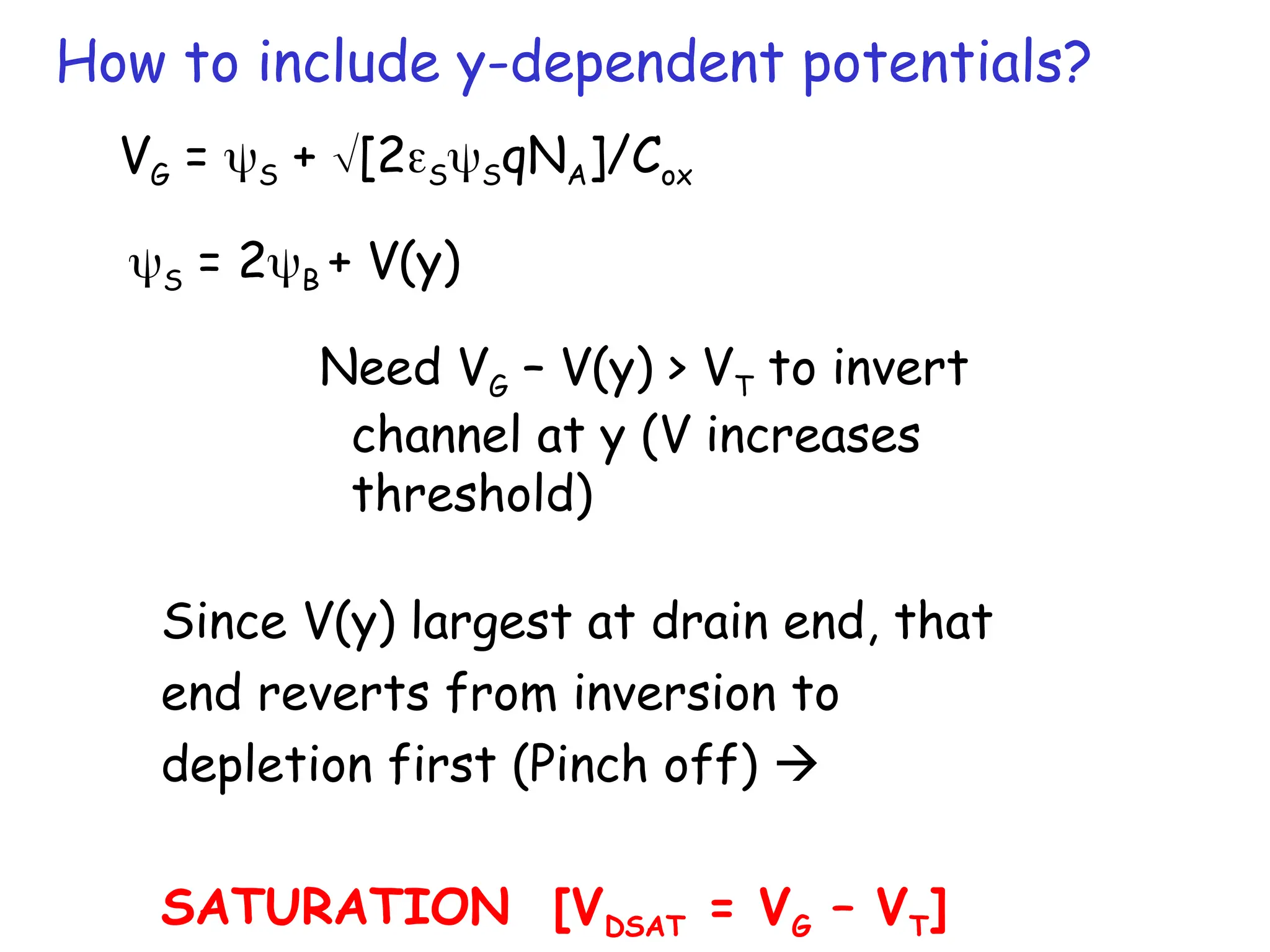 How to include y-dependent potentials?

$V_G = \psi_S + \sqrt{[2\varepsilon_S\psi_S qN_A]}/C_{ox}$

$\psi_S = 2\psi_B + V(y)$

Need $V_G - V(y) > V_T$ to invert channel at y (V increases threshold)

Since V(y) largest at drain end, that end reverts from inversion to depletion first (Pinch off) →

SATURATION $[V_{DSAT} = V_G - V_T]$